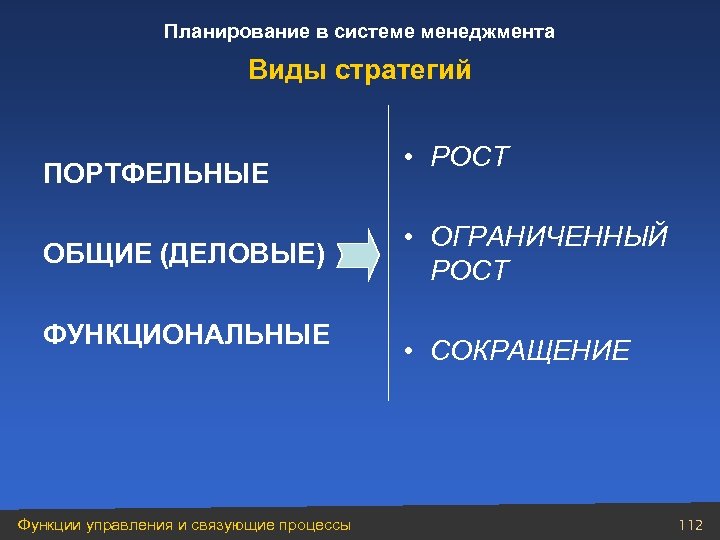 Планирование в системе менеджмента

Виды стратегий

ПОРТФЕЛЬНЫЕ

ОБЩИЕ (ДЕЛОВЫЕ)

ФУНКЦИОНАЛЬНЫЕ

• РОСТ

• ОГРАНИЧЕННЫЙ РОСТ

• СОКРАЩЕНИЕ

Функции управления и связующие процессы

112